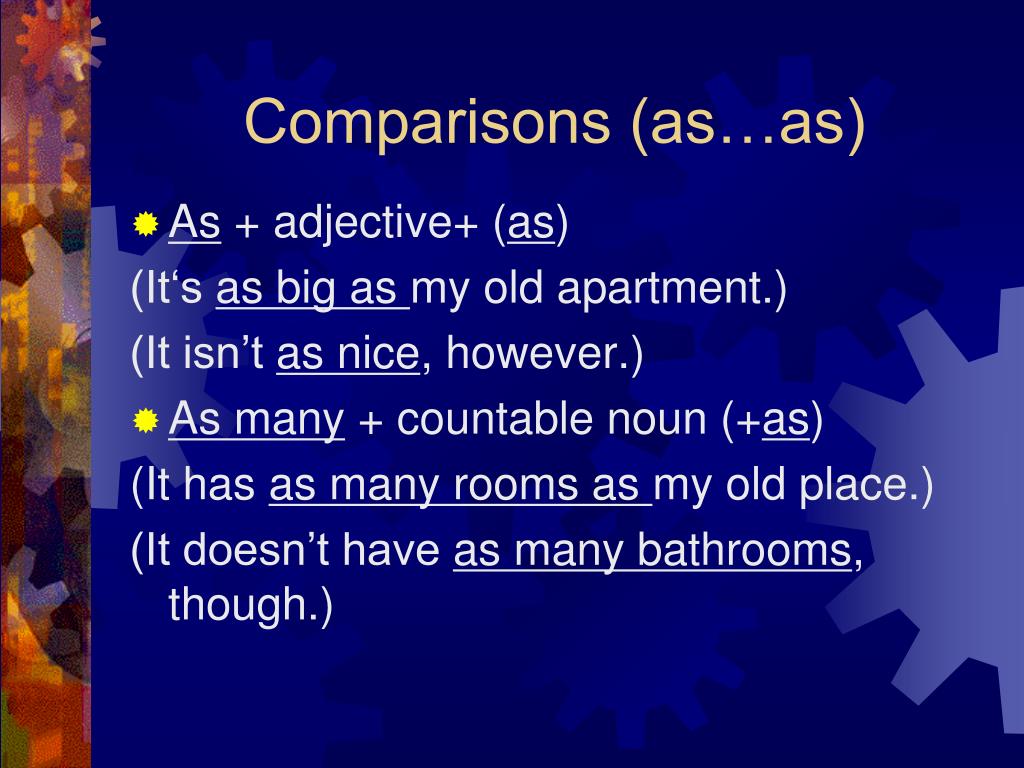 Comparisons (as…as)

As + adjective+ (as)

(It‘s as big as my old apartment.)

(It isn’t as nice, however.)

As many + countable noun (+as)

(It has as many rooms as my old place.)

(It doesn’t have as many bathrooms, though.)